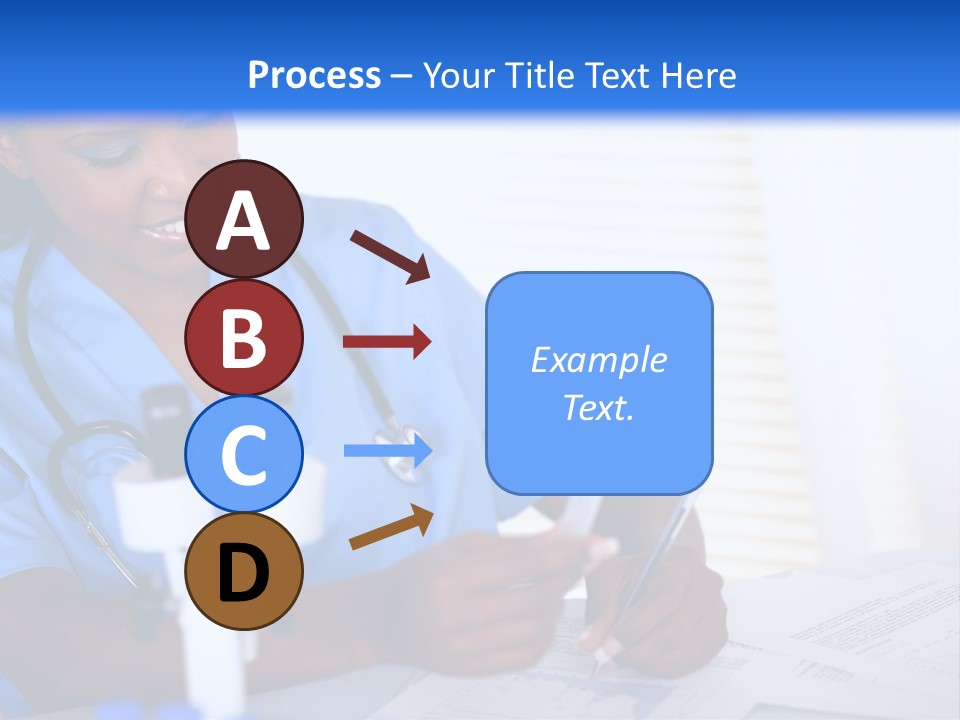 Process – Your Title Text Here

A

B

C

D

Example Text.